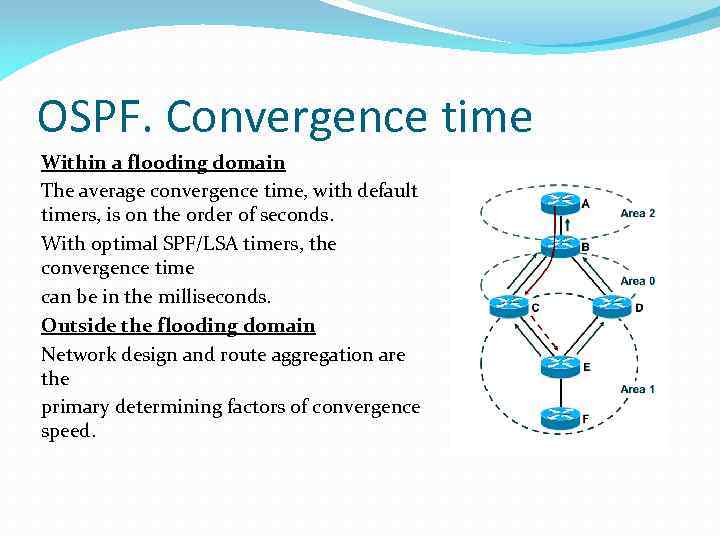 OSPF. Convergence time

Within a flooding domain

The average convergence time, with default timers, is on the order of seconds.

With optimal SPF/LSA timers, the convergence time

can be in the milliseconds.

Outside the flooding domain

Network design and route aggregation are the

primary determining factors of convergence speed.

A
Area 2
B
Area 0
C
D
E
Area 1
F